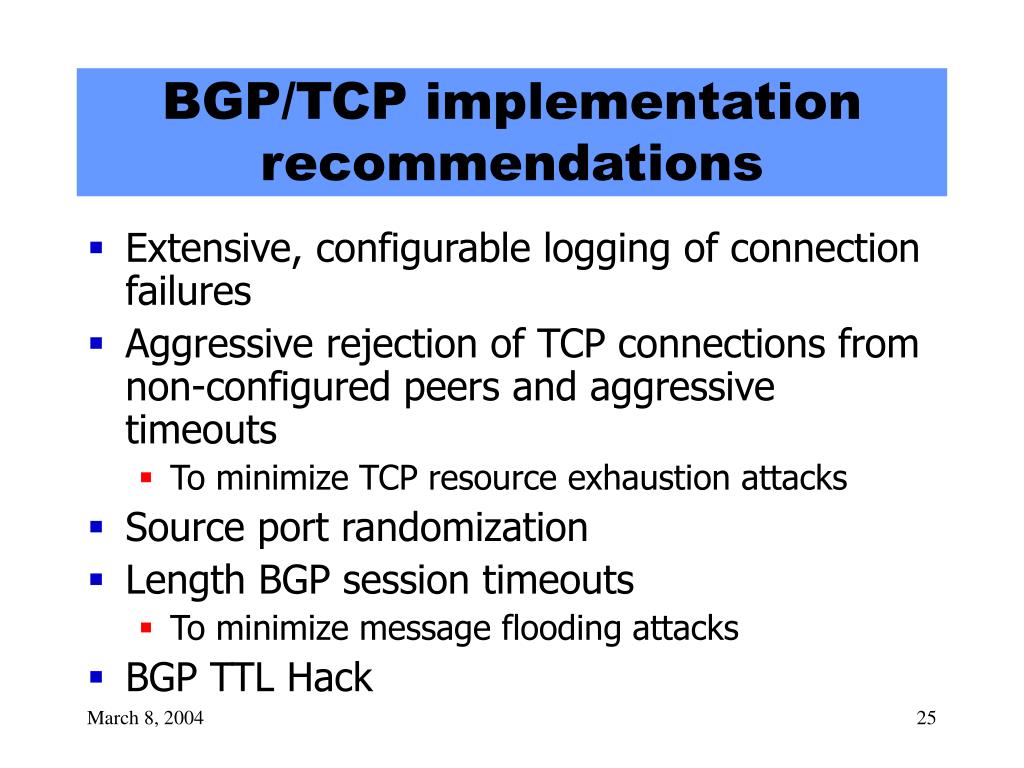 BGP/TCP implementation recommendations

- Extensive, configurable logging of connection failures
- Aggressive rejection of TCP connections from non-configured peers and aggressive timeouts
  - To minimize TCP resource exhaustion attacks
- Source port randomization
- Length BGP session timeouts
  - To minimize message flooding attacks
- BGP TTL Hack

March 8, 2004

25